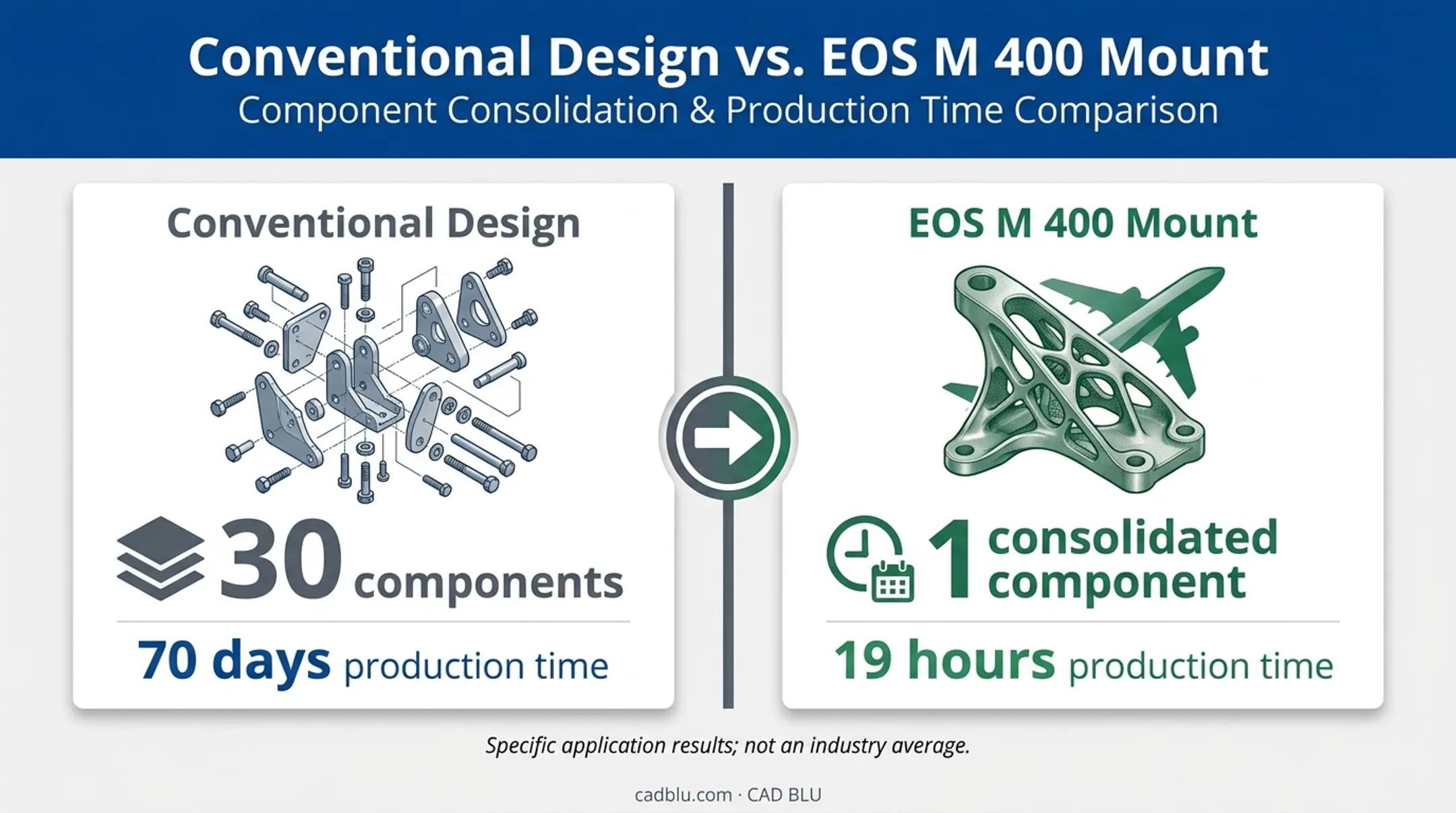 Conventional Design vs. EOS M 400 Mount
Component Consolidation & Production Time Comparison

Conventional Design

30 components

70 days production time

EOS M 400 Mount

1 consolidated component

19 hours production time

Specific application results; not an industry average.

cadblu.com · CAD BLU